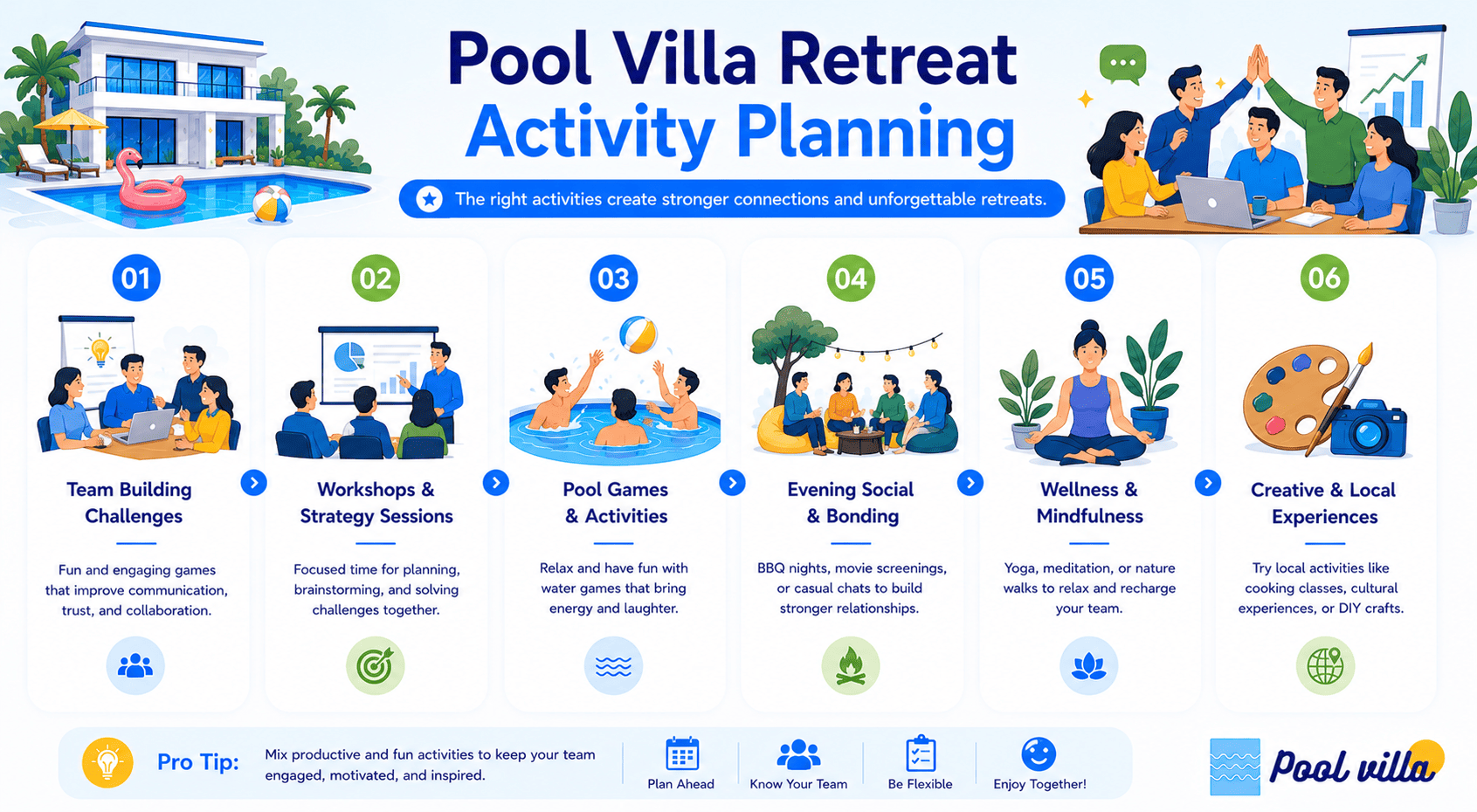 Pool Villa Retreat
Activity Planning

The right activities create stronger connections and unforgettable retreats.

01
Team Building Challenges
Fun and engaging games that improve communication, trust, and collaboration.

02
Workshops & Strategy Sessions
Focused time for planning, brainstorming, and solving challenges together.

03
Pool Games & Activities
Relax and have fun with water games that bring energy and laughter.

04
Evening Social & Bonding
BBQ nights, movie screenings, or casual chats to build stronger relationships.

05
Wellness & Mindfulness
Yoga, meditation, or nature walks to relax and recharge your team.

06
Creative & Local Experiences
Try local activities like cooking classes, cultural experiences, or DIY crafts.

Pro Tip: Mix productive and fun activities to keep your team engaged, motivated, and inspired.

Plan Ahead
Know Your Team
Be Flexible
Enjoy Together!

Pool villa